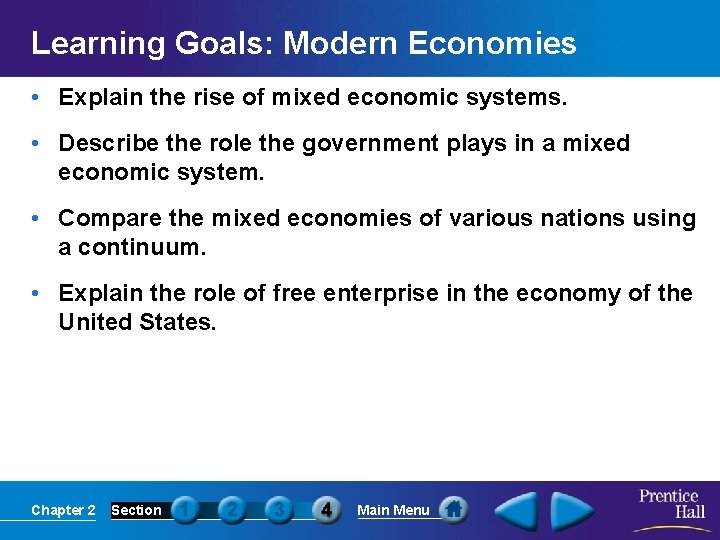 Learning Goals: Modern Economies

• Explain the rise of mixed economic systems.

• Describe the role the government plays in a mixed economic system.

• Compare the mixed economies of various nations using a continuum.

• Explain the role of free enterprise in the economy of the United States.

Chapter 2 Section 1 2 3 4 Main Menu

Prentice Hall